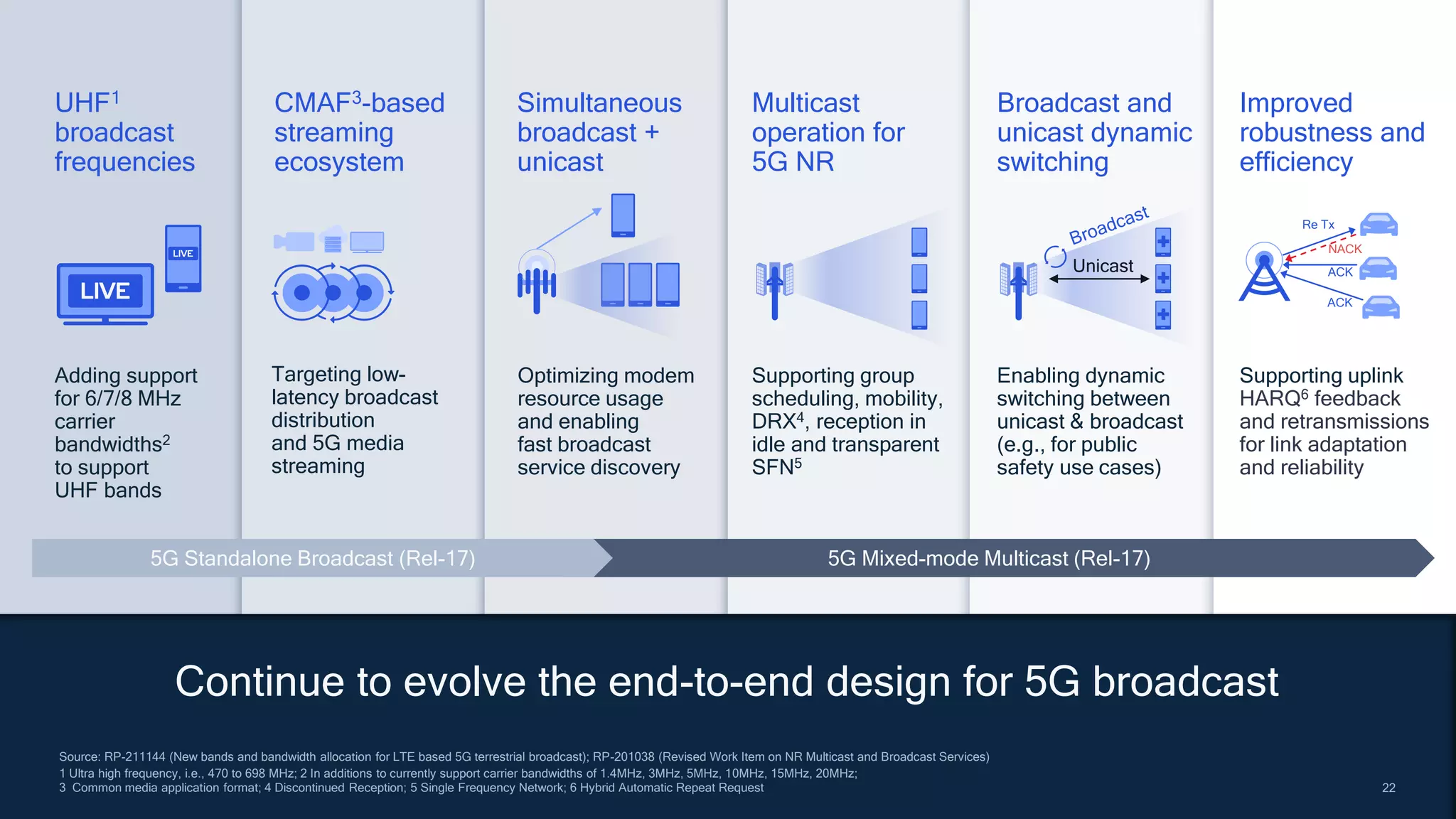 UHF$^1$ broadcast frequencies

LIVE

LIVE

Adding support for 6/7/8 MHz carrier bandwidths$^2$ to support UHF bands

CMAF$^3$-based streaming ecosystem

Targeting low-latency broadcast distribution and 5G media streaming

Simultaneous broadcast + unicast

Optimizing modem resource usage and enabling fast broadcast service discovery

Multicast operation for 5G NR

Supporting group scheduling, mobility, DRX$^4$, reception in idle and transparent SFN$^5$

Broadcast and unicast dynamic switching

Broadcast

Unicast

Enabling dynamic switching between unicast & broadcast (e.g., for public safety use cases)

Improved robustness and efficiency

Re Tx

NACK

ACK

ACK

Supporting uplink HARQ$^6$ feedback and retransmissions for link adaptation and reliability

5G Standalone Broadcast (Rel-17)

5G Mixed-mode Multicast (Rel-17)

Continue to evolve the end-to-end design for 5G broadcast

Source: RP-211144 (New bands and bandwidth allocation for LTE based 5G terrestrial broadcast); RP-201038 (Revised Work Item on NR Multicast and Broadcast Services)
1 Ultra high frequency, i.e., 470 to 698 MHz; 2 In additions to currently support carrier bandwidths of 1.4MHz, 3MHz, 5MHz, 10MHz, 15MHz, 20MHz;
3 Common media application format; 4 Discontinued Reception; 5 Single Frequency Network; 6 Hybrid Automatic Repeat Request

22